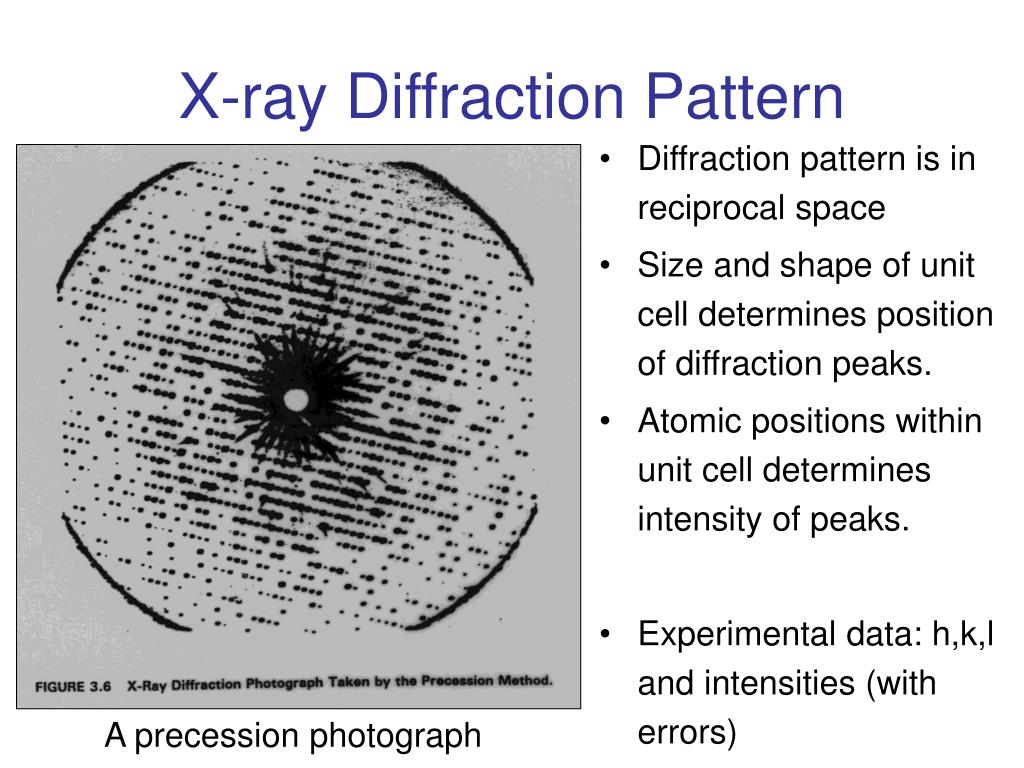 X-ray Diffraction Pattern

FIGURE 3.6 X-Ray Diffraction Photograph Taken by the Precession Method.

A precession photograph

• Diffraction pattern is in reciprocal space

• Size and shape of unit cell determines position of diffraction peaks.

• Atomic positions within unit cell determines intensity of peaks.

• Experimental data: h,k,l and intensities (with errors)